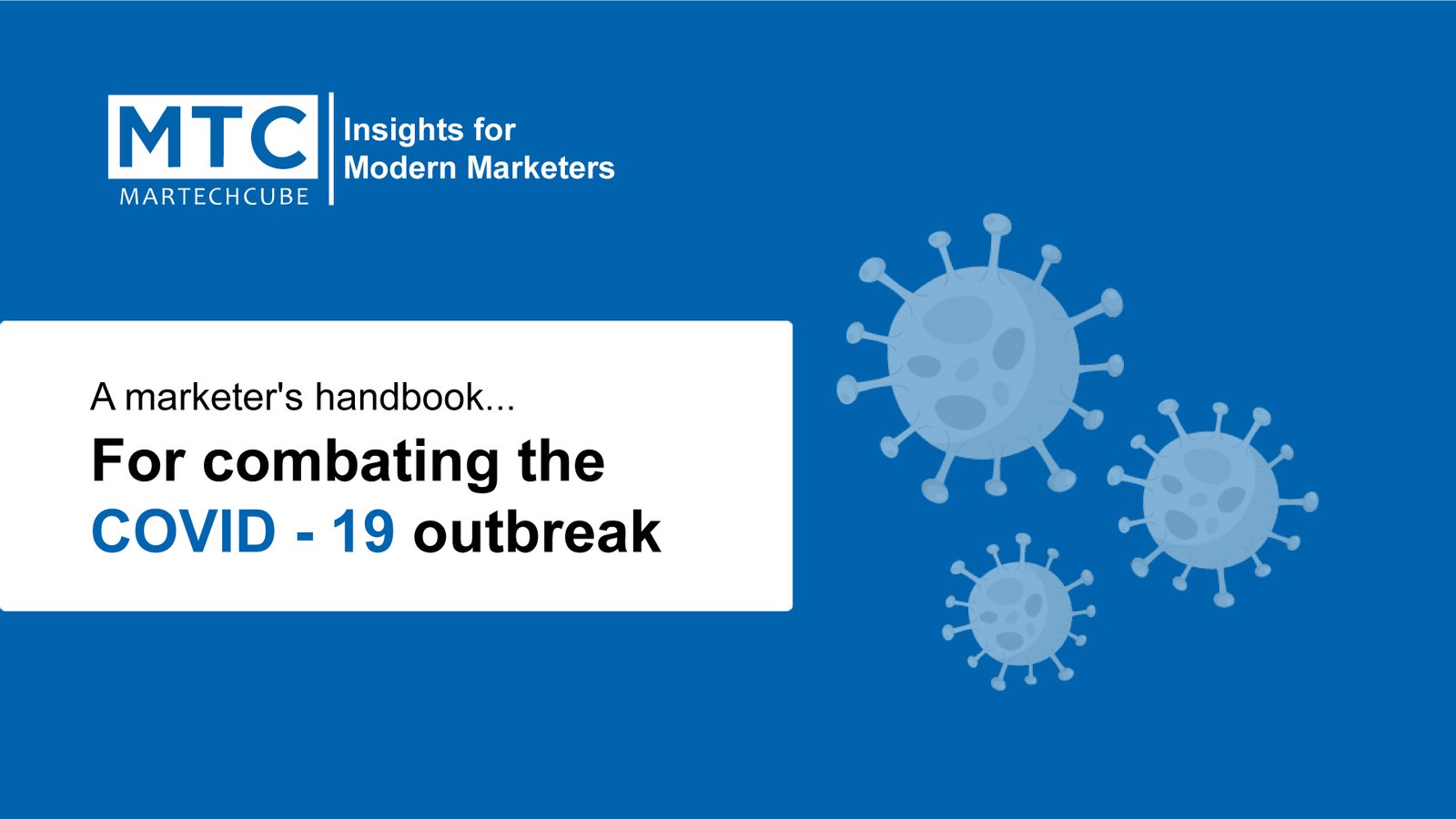 MTC
MARTECHCUBE
Insights for
Modern Marketers

A marketer's handbook...
For combating the
COVID - 19 outbreak